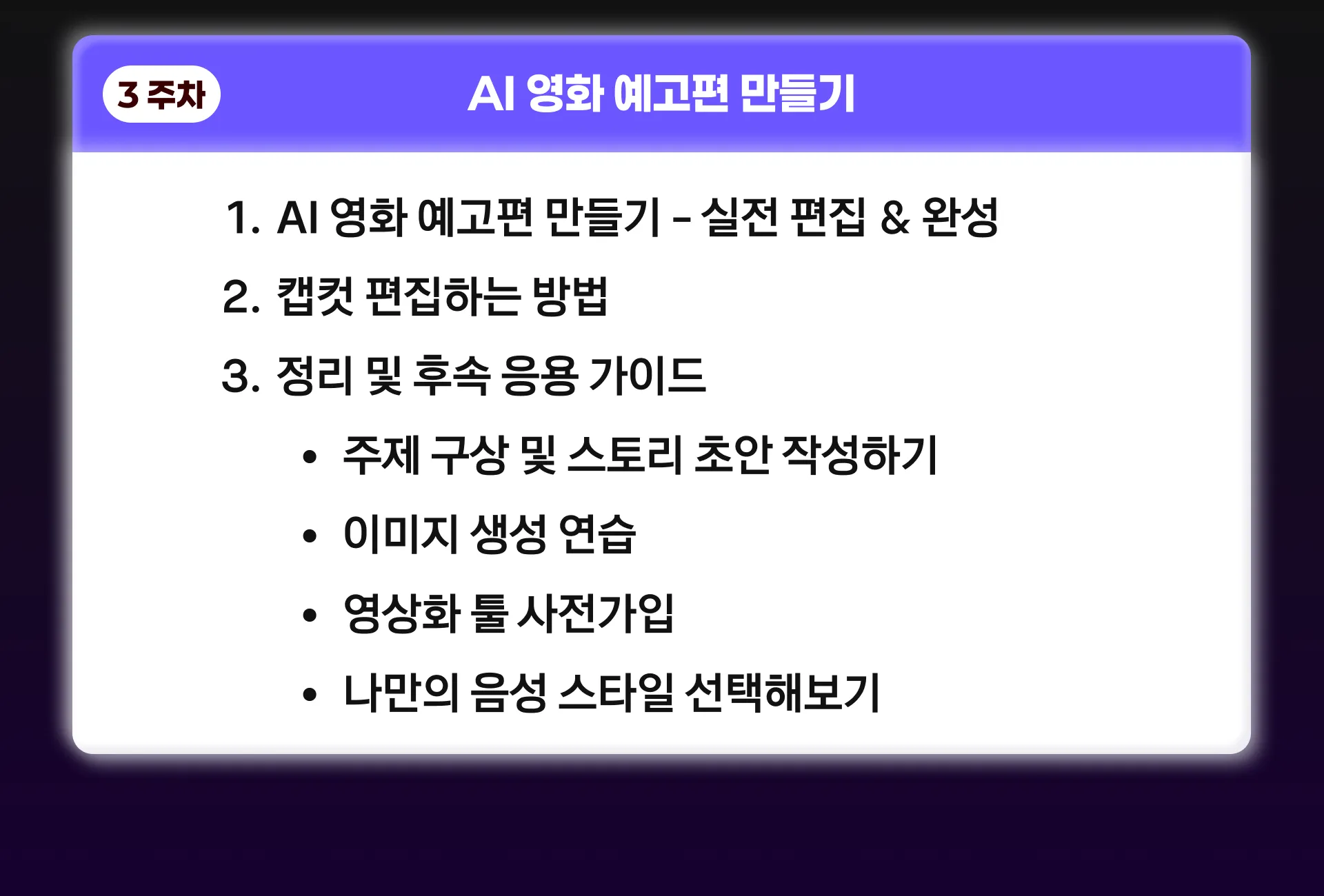 3 주차

AI 영화 예고편 만들기

1. AI 영화 예고편 만들기 - 실전 편집 & 완성
2. 캡컷 편집하는 방법
3. 정리 및 후속 응용 가이드
• 주제 구상 및 스토리 초안 작성하기
• 이미지 생성 연습
• 영상화 툴 사전가입
• 나만의 음성 스타일 선택해보기